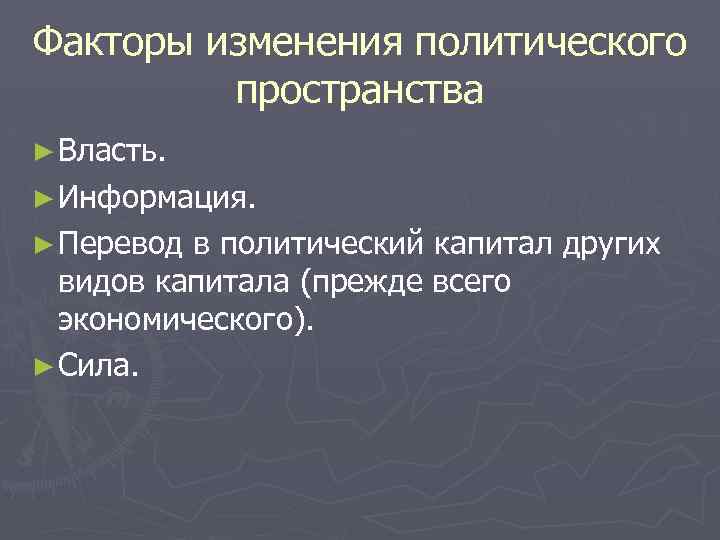 Факторы изменения политического пространства

► Власть.

► Информация.

► Перевод в политический капитал других видов капитала (прежде всего экономического).

► Сила.